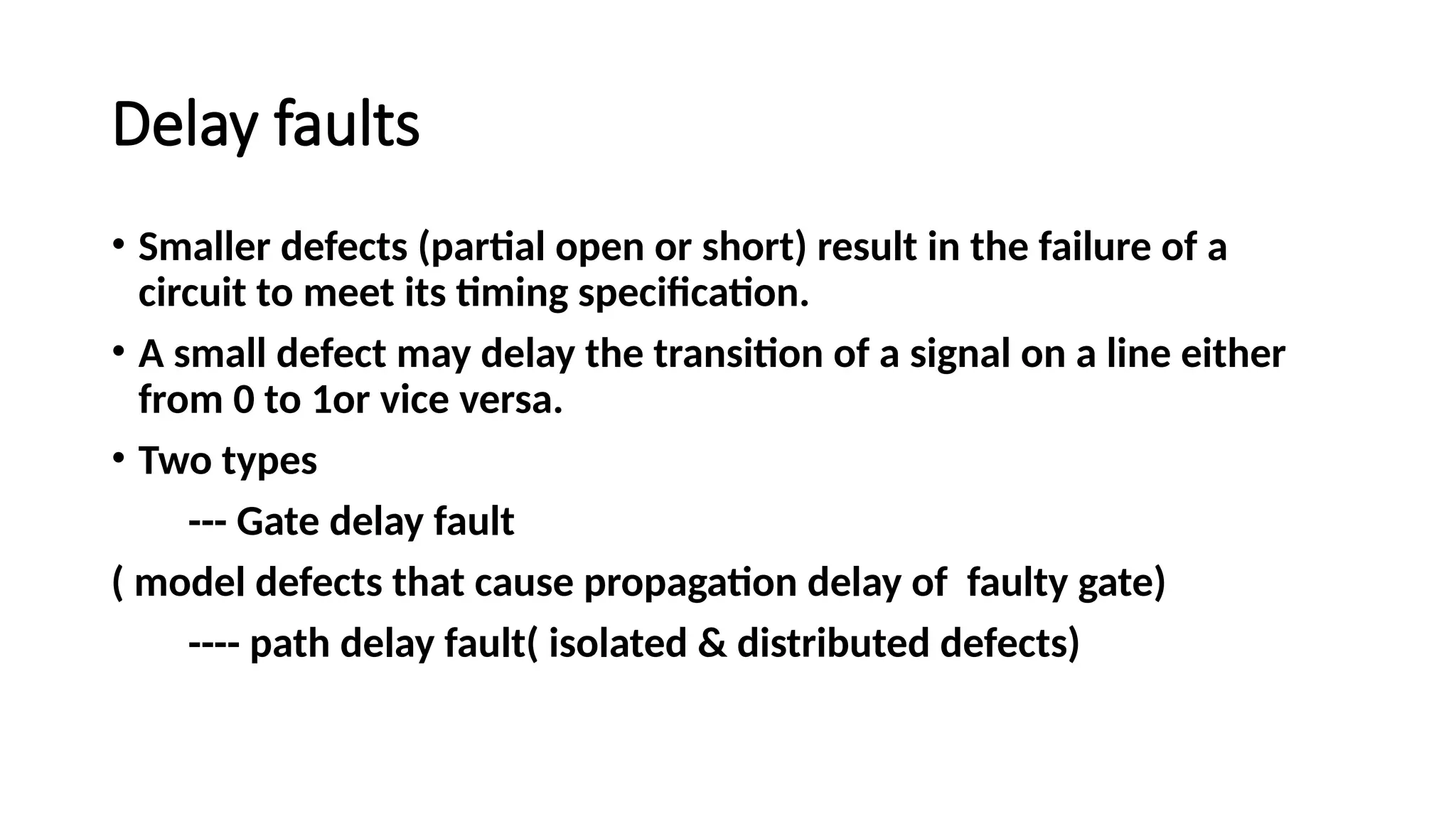 Delay faults

• Smaller defects (partial open or short) result in the failure of a circuit to meet its timing specification.

• A small defect may delay the transition of a signal on a line either from 0 to 1or vice versa.

• Two types

--- Gate delay fault

( model defects that cause propagation delay of faulty gate)

---- path delay fault( isolated & distributed defects)